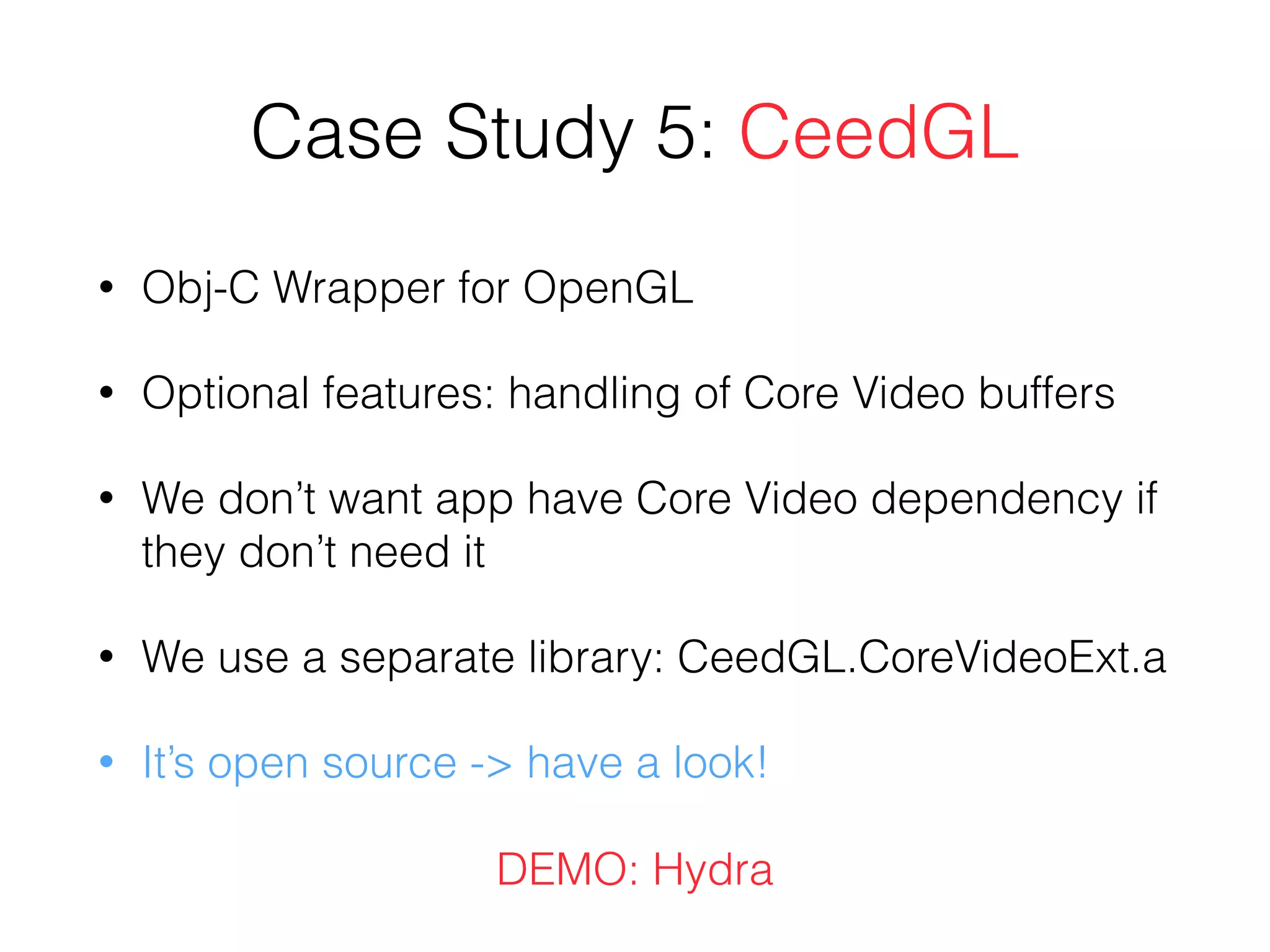 Case Study 5: CeedGL

• Obj-C Wrapper for OpenGL

• Optional features: handling of Core Video buffers

• We don’t want app have Core Video dependency if they don’t need it

• We use a separate library: CeedGL.CoreVideoExt.a

• It’s open source -> have a look!

DEMO: Hydra